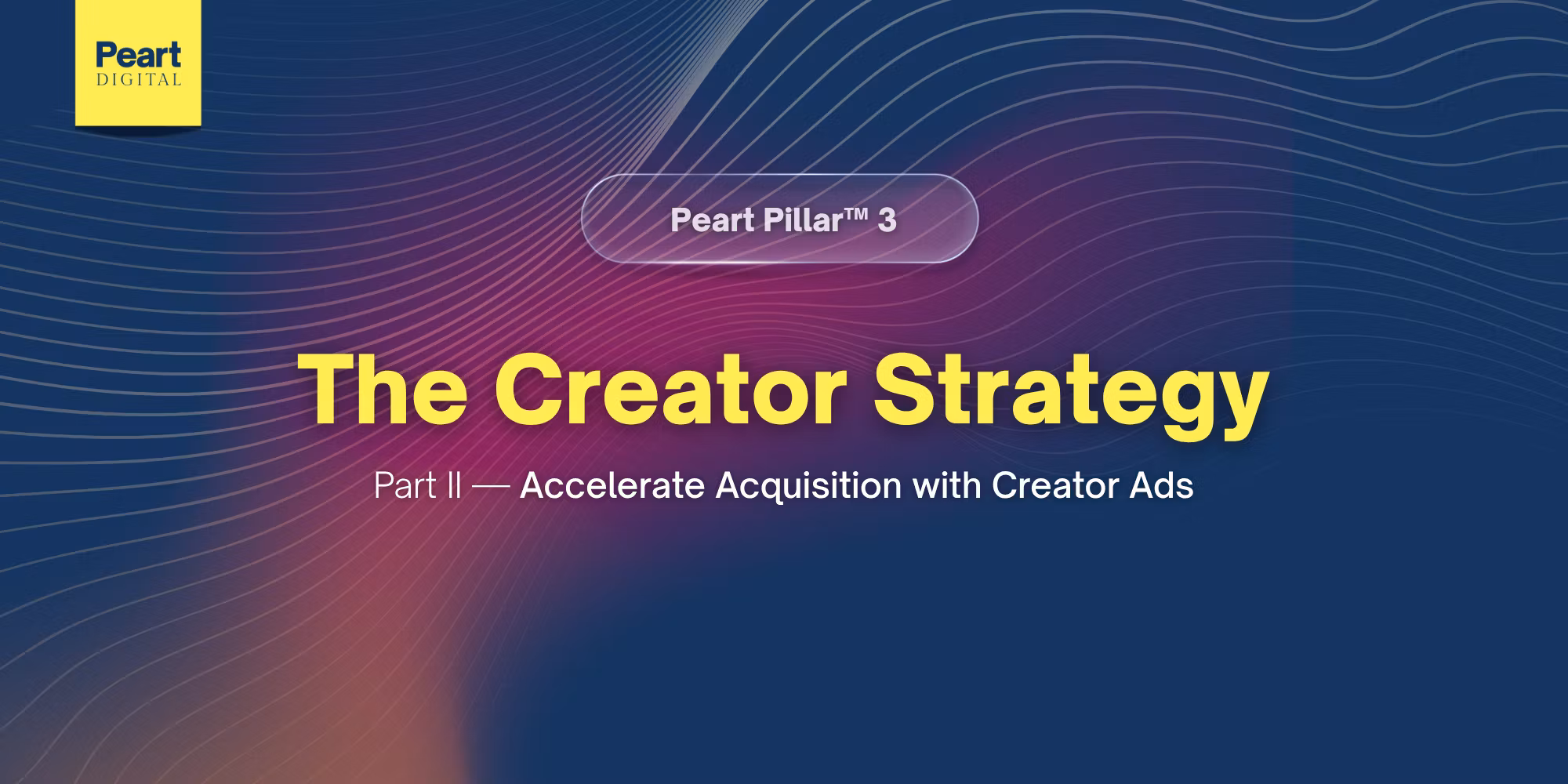 Peart
DIGITAL

Peart Pillar™ 3

The Creator Strategy

Part II — Accelerate Acquisition with Creator Ads